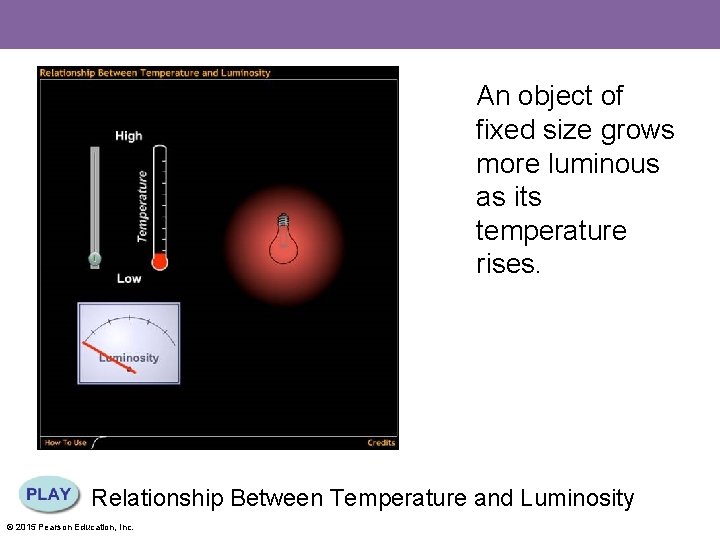 Relationship Between Temperature and Luminosity

High

Temperature

Low

Luminosity

How To Use

Credits

An object of fixed size grows more luminous as its temperature rises.

PLAY

Relationship Between Temperature and Luminosity

© 2015 Pearson Education, Inc.